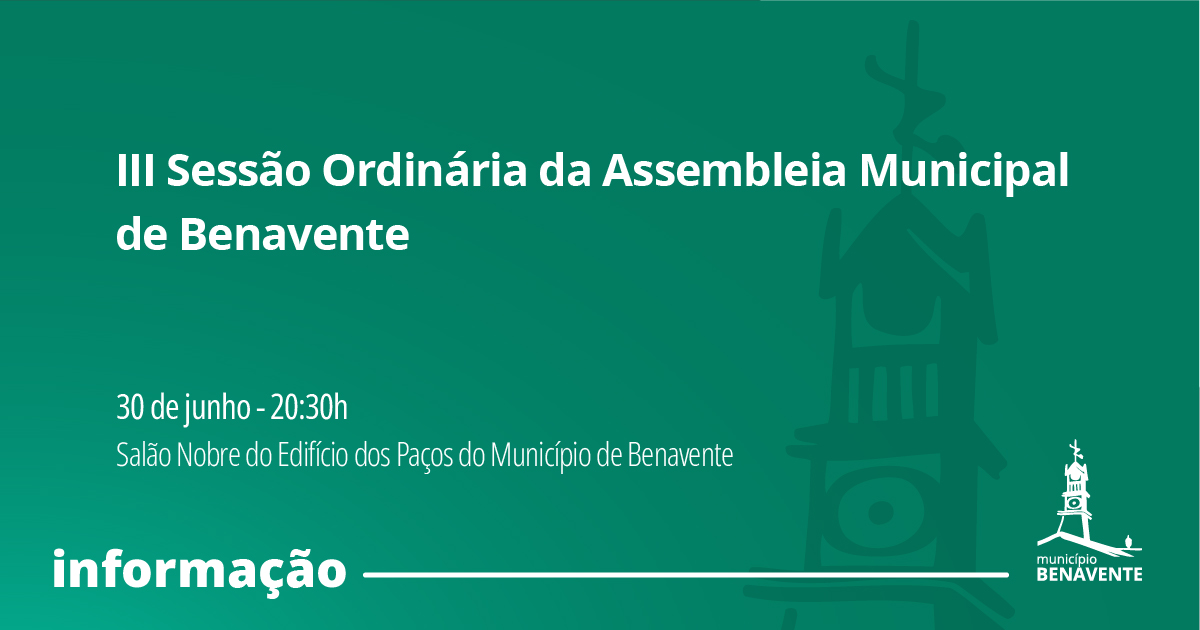 III Sessão Ordinária da Assembleia Municipal de Benavente

30 de junho - 20:30h
Salão Nobre do Edifício dos Paços do Município de Benavente

informação

município
BENAVENTE